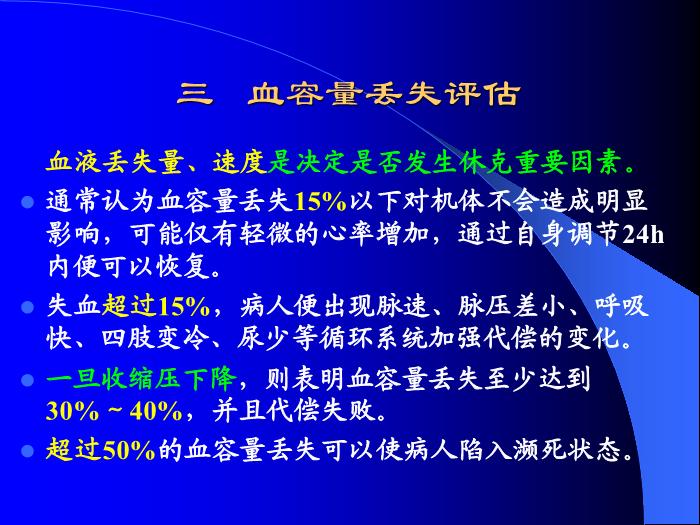 三　血容量丢失评估

血液丢失量、速度是决定是否发生休克重要因素。

- 通常认为血容量丢失15%以下对机体不会造成明显影响，可能仅有轻微的心率增加，通过自身调节24h内便可以恢复。
- 失血超过15%，病人便出现脉速、脉压差小、呼吸快、四肢变冷、尿少等循环系统加强代偿的变化。
- 一旦收缩压下降，则表明血容量丢失至少达到30%～40%，并且代偿失败。
- 超过50%的血容量丢失可以使病人陷入濒死状态。